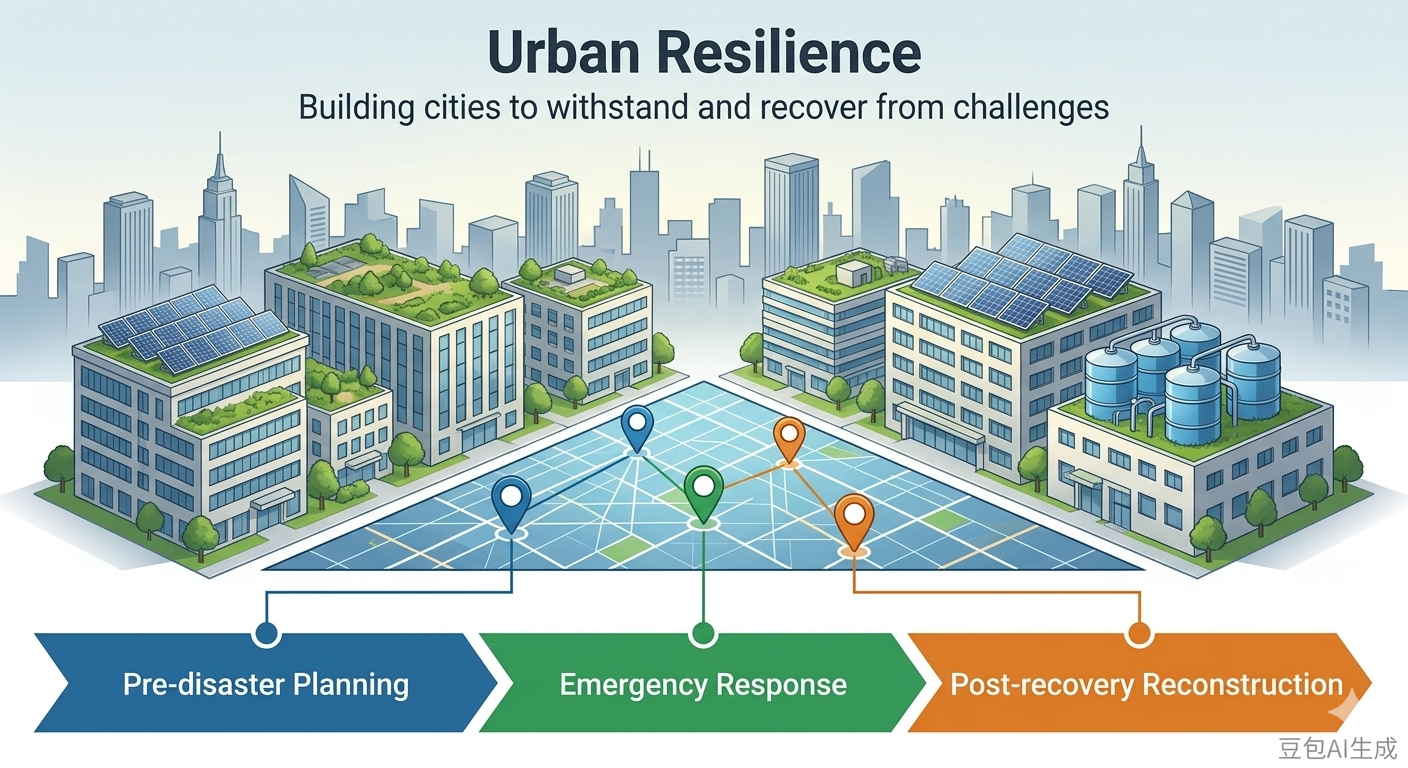 Urban Resilience

Building cities to withstand and recover from challenges

Pre-disaster Planning

Emergency Response

Post-recovery Reconstruction

豆包AI生成